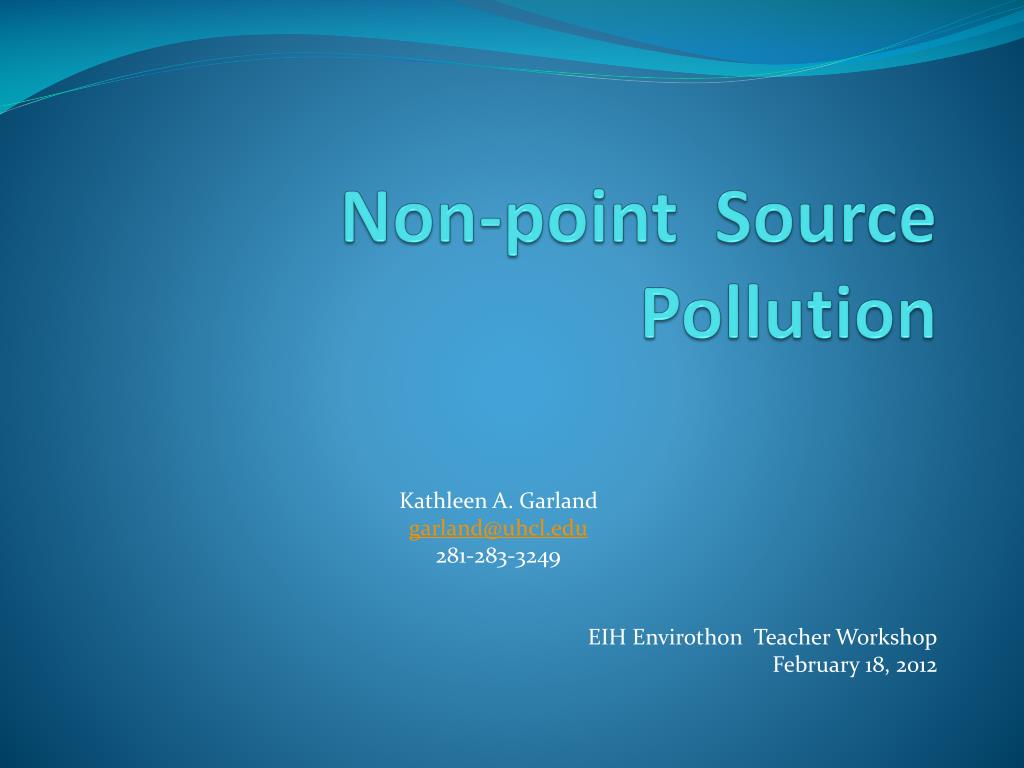 Non-point Source Pollution

Kathleen A. Garland
garland@uhcl.edu
281-283-3249

EIH Envirothon Teacher Workshop
February 18, 2012